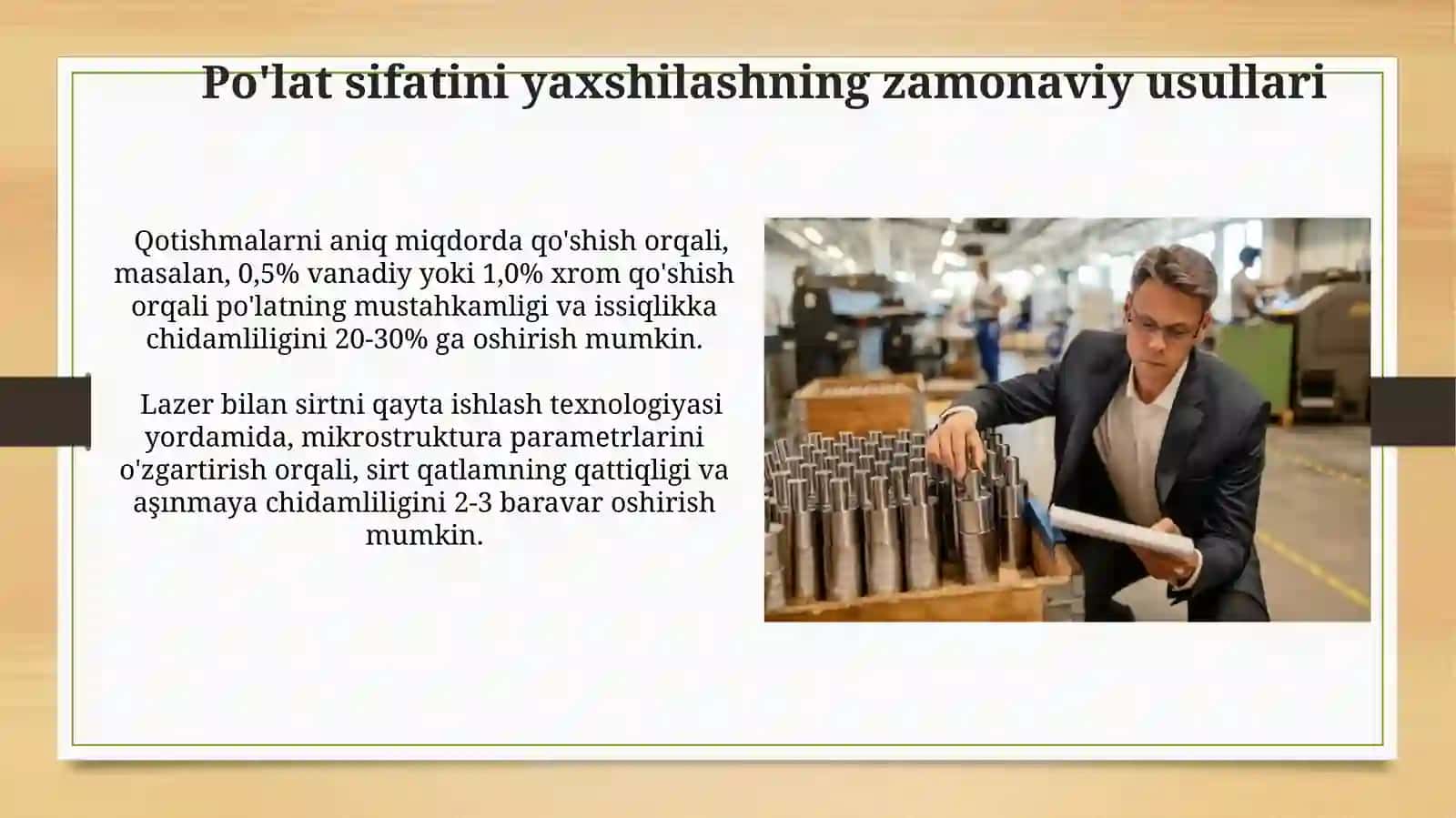 Po'lat sifatini yaxshilashning zamonaviy usullari

Qotishmalarni aniq miqdorda qo'shish orqali, masalan, 0,5% vanadiy yoki 1,0% xrom qo'shish orqali po'latning mustahkamligi va issiqlikka chidamliligini 20-30% ga oshirish mumkin.

Lazer bilan sirtni qayta ishlash texnologiyasi yordamida, mikrostruktura parametrlarini o'zgartirish orqali, sirt qatlamning qattiqligi va aşınmaya chidamliligini 2-3 baravar oshirish mumkin.